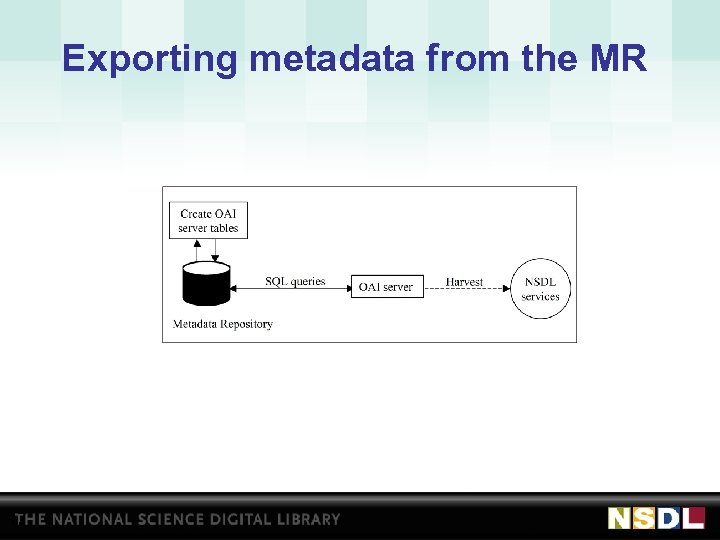 Exporting metadata from the MR

Create OAI server tables

SQL queries

OAI server

Harvest

NSDL services

Metadata Repository

THE NATIONAL SCIENCE DIGITAL LIBRARY

NSDL